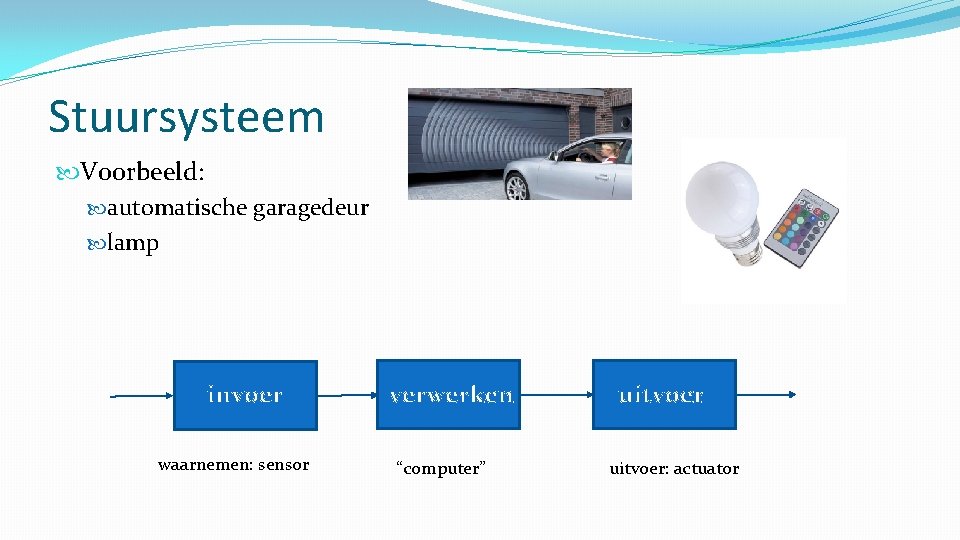 Stuursysteem

Voorbeeld:

automatische garagedeur

lamp

invoer

verwerken

uitvoer

waarnemen: sensor

“computer”

uitvoer: actuator